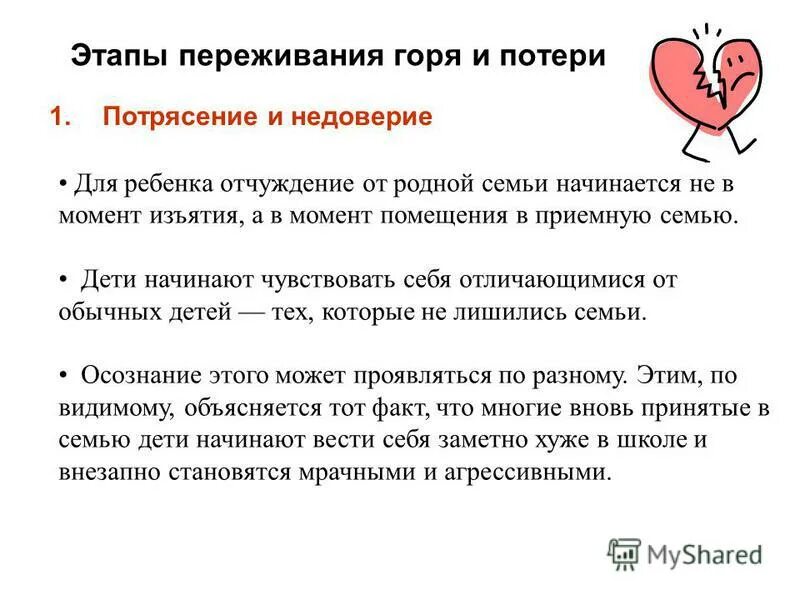 Этапы переживания горя и потери

1. Потрясение и недоверие

• Для ребенка отчуждение от родной семьи начинается не в момент изъятия, а в момент помещения в приемную семью.

• Дети начинают чувствовать себя отличающимися от обычных детей — тех, которые не лишились семьи.

• Осознание этого может проявляться по разному. Этим, по видимому, объясняется тот факт, что многие вновь принятые в семью дети начинают вести себя заметно хуже в школе и внезапно становятся мрачными и агрессивными.

MyShared